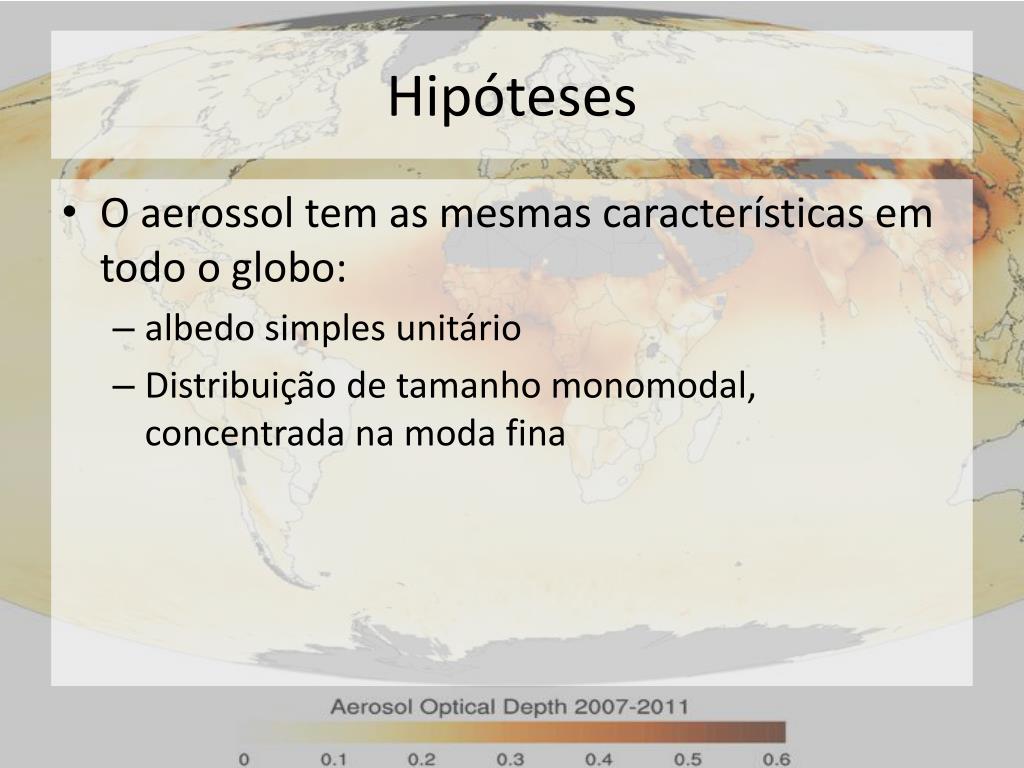 Hipóteses

• O aerossol tem as mesmas características em todo o globo:
– albedo simples unitário
– Distribuição de tamanho monomodal, concentrada na moda fina

Aerosol Optical Depth 2007-2011

0 0.1 0.2 0.3 0.4 0.5 0.6